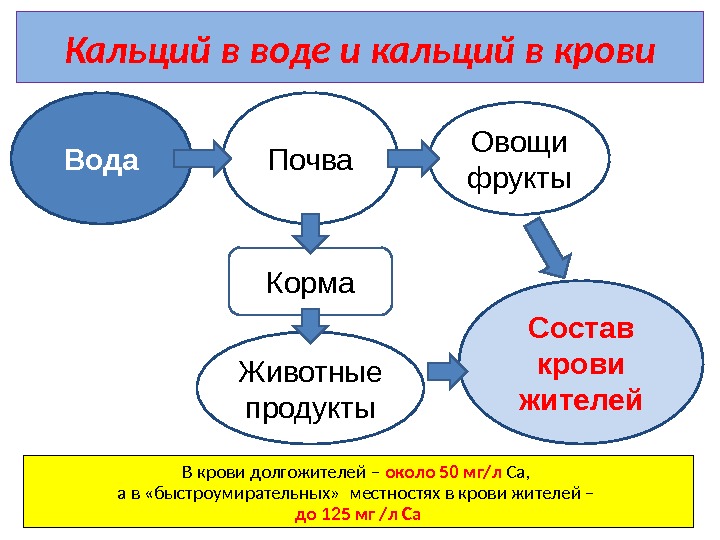 Кальций в воде и кальций в крови

Вода

Почва

Овощи фрукты

Корма

Животные продукты

Состав крови жителей

В крови долгожителей – около 50 мг/л Са,
а в «быстроумирательных» местностях в крови жителей –
до 125 мг /л Са